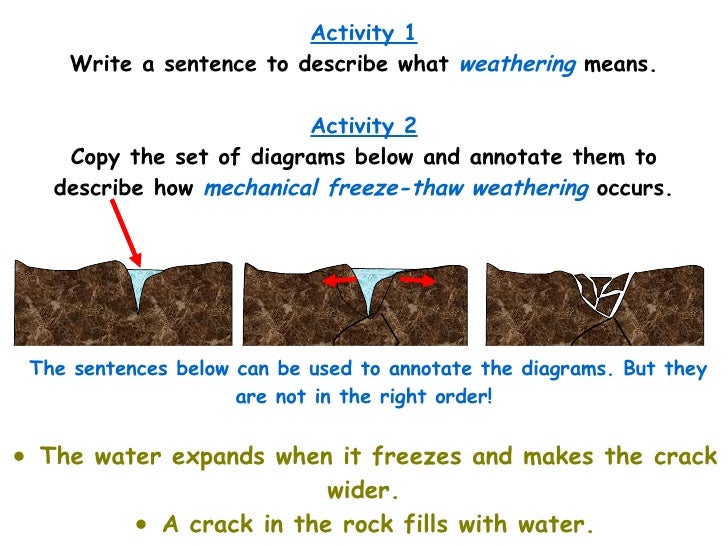 Activity 1
Write a sentence to describe what weathering means.

Activity 2
Copy the set of diagrams below and annotate them to describe how mechanical freeze-thaw weathering occurs.

The sentences below can be used to annotate the diagrams. But they are not in the right order!

• The water expands when it freezes and makes the crack wider.
• A crack in the rock fills with water.